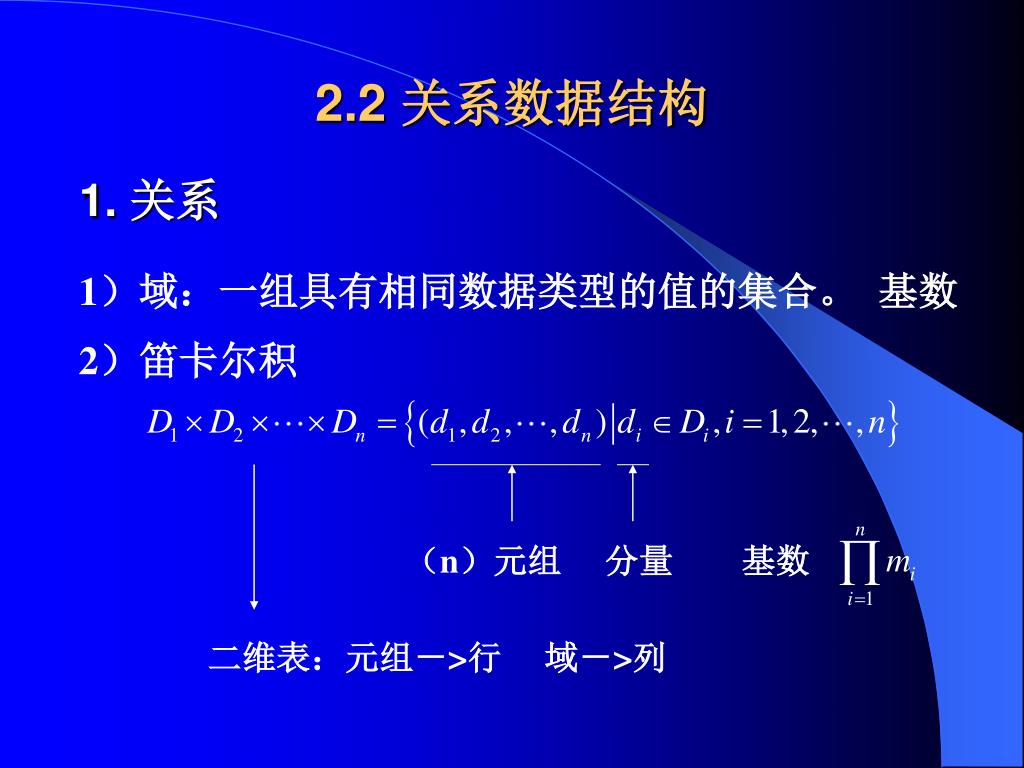 2.2 关系数据结构

1. 关系

1）域：一组具有相同数据类型的值的集合。 基数

2）笛卡尔积

$D_1 \times D_2 \times \cdots \times D_n = \{(d_1, d_2, \cdots, d_n) | d_i \in D_i, i = 1, 2, \cdots, n\}$

（n）元组　分量　基数 $\prod_{i=1}^{n} m_i$

二维表：元组－>行　域－>列